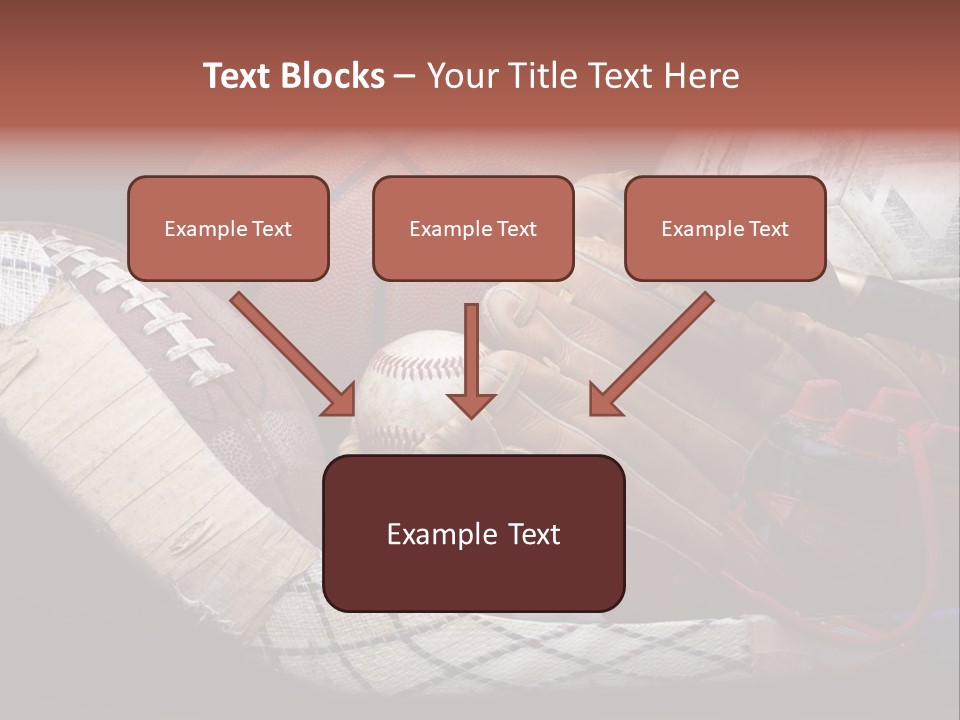 Text Blocks – Your Title Text Here

Example Text

Example Text

Example Text

Example Text